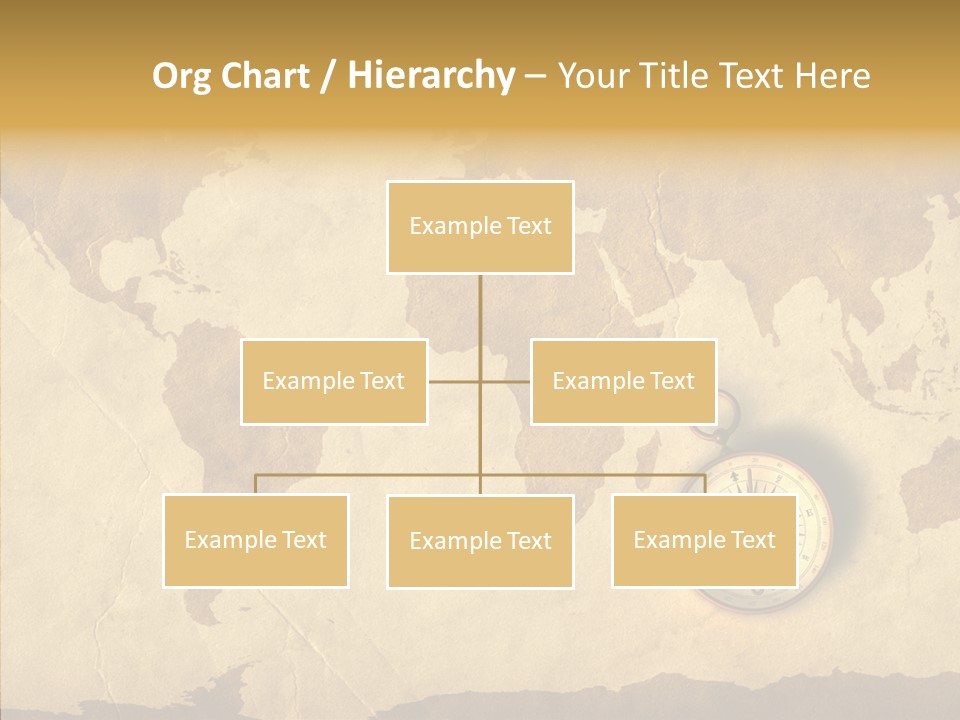 Org Chart / Hierarchy – Your Title Text Here

Example Text

Example Text

Example Text

Example Text

Example Text

Example Text